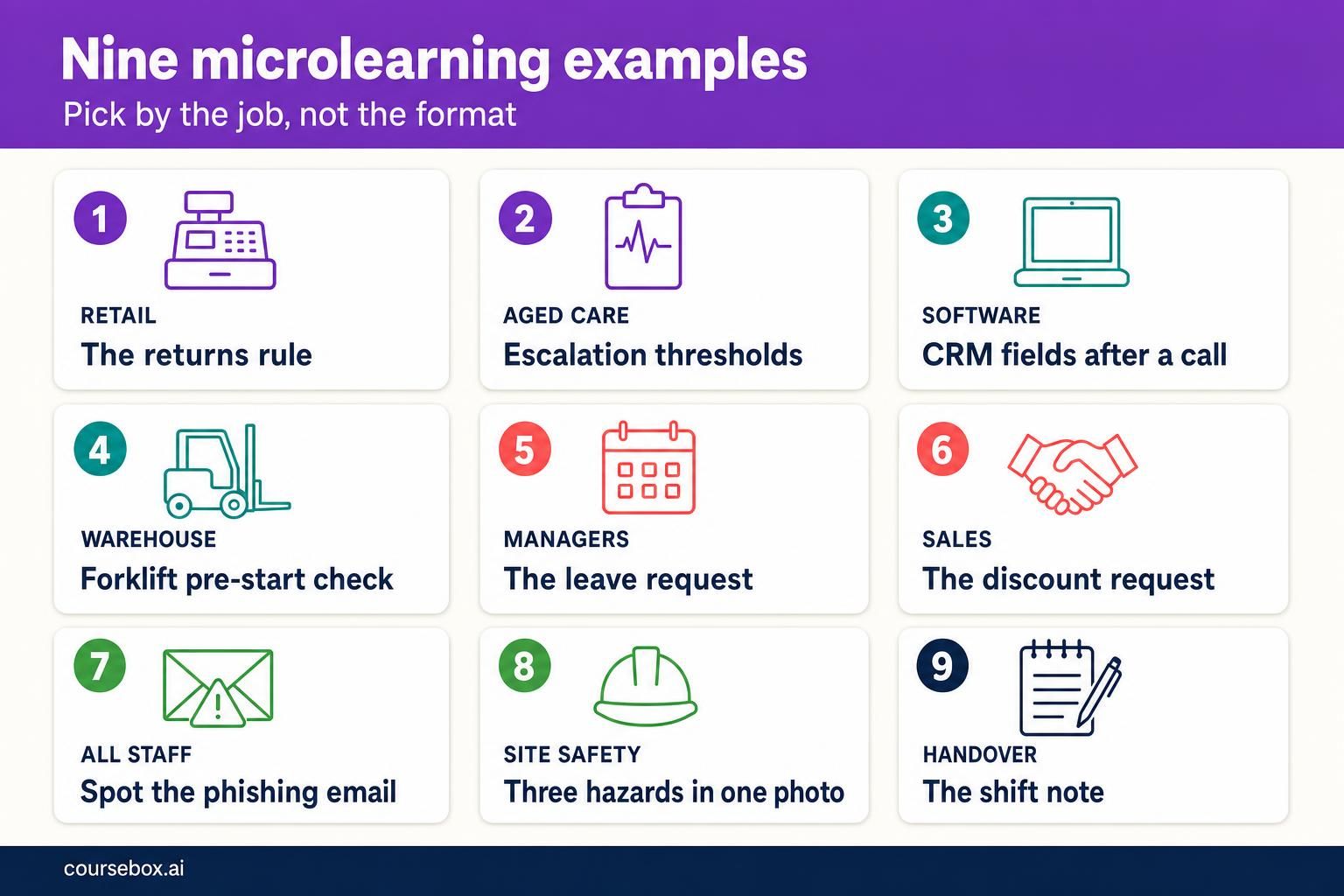 Nine microlearning examples

Pick by the job, not the format

1
RETAIL
The returns rule

2
AGED CARE
Escalation thresholds

3
SOFTWARE
CRM fields after a call

4
WAREHOUSE
Forklift pre-start check

5
MANAGERS
The leave request

6
SALES
The discount request

7
ALL STAFF
Spot the phishing email

8
SITE SAFETY
Three hazards in one photo

9
HANDOVER
The shift note

coursebox.ai